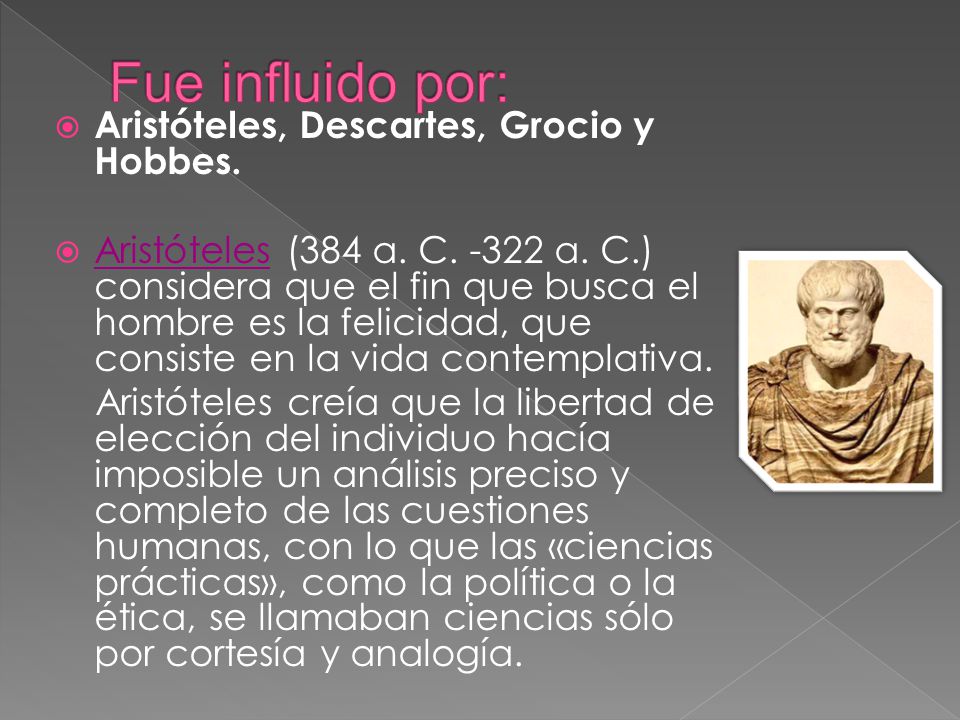 Fue influido por:

Aristóteles, Descartes, Grocio y Hobbes.

Aristóteles (384 a. C. -322 a. C.) considera que el fin que busca el hombre es la felicidad, que consiste en la vida contemplativa.

Aristóteles creía que la libertad de elección del individuo hacía imposible un análisis preciso y completo de las cuestiones humanas, con lo que las «ciencias prácticas», como la política o la ética, se llamaban ciencias sólo por cortesía y analogía.